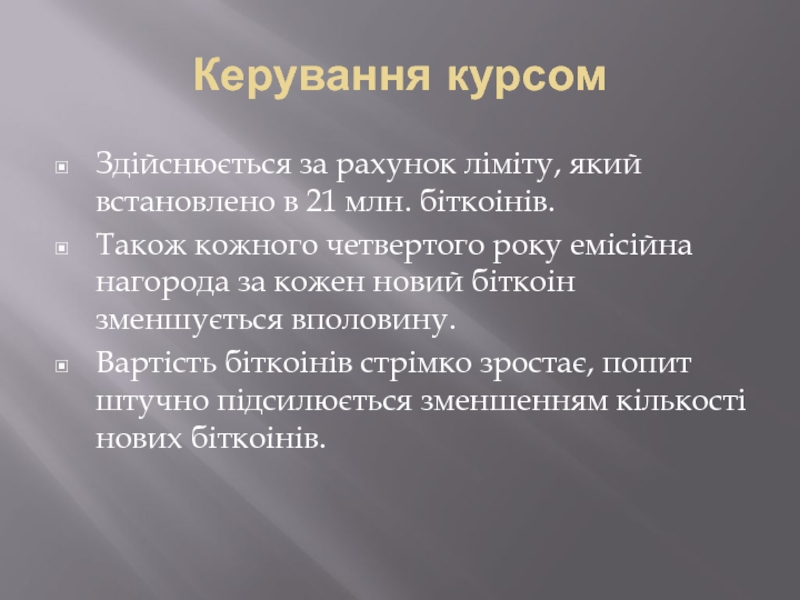 Керування курсом

Здійснюється за рахунок ліміту, який встановлено в 21 млн. біткоінів.

Також кожного четвертого року емісійна нагорода за кожен новий біткоін зменшується вполовину.

Вартість біткоінів стрімко зростає, попит штучно підсилюється зменшенням кількості нових біткоінів.